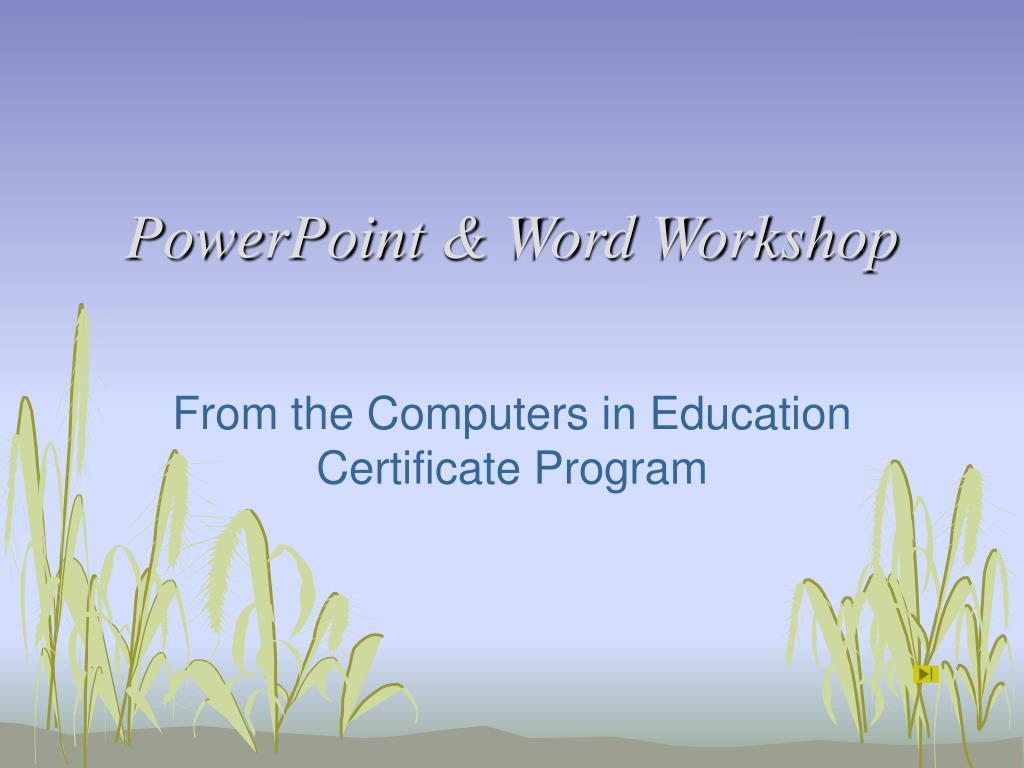 PowerPoint & Word Workshop

From the Computers in Education Certificate Program